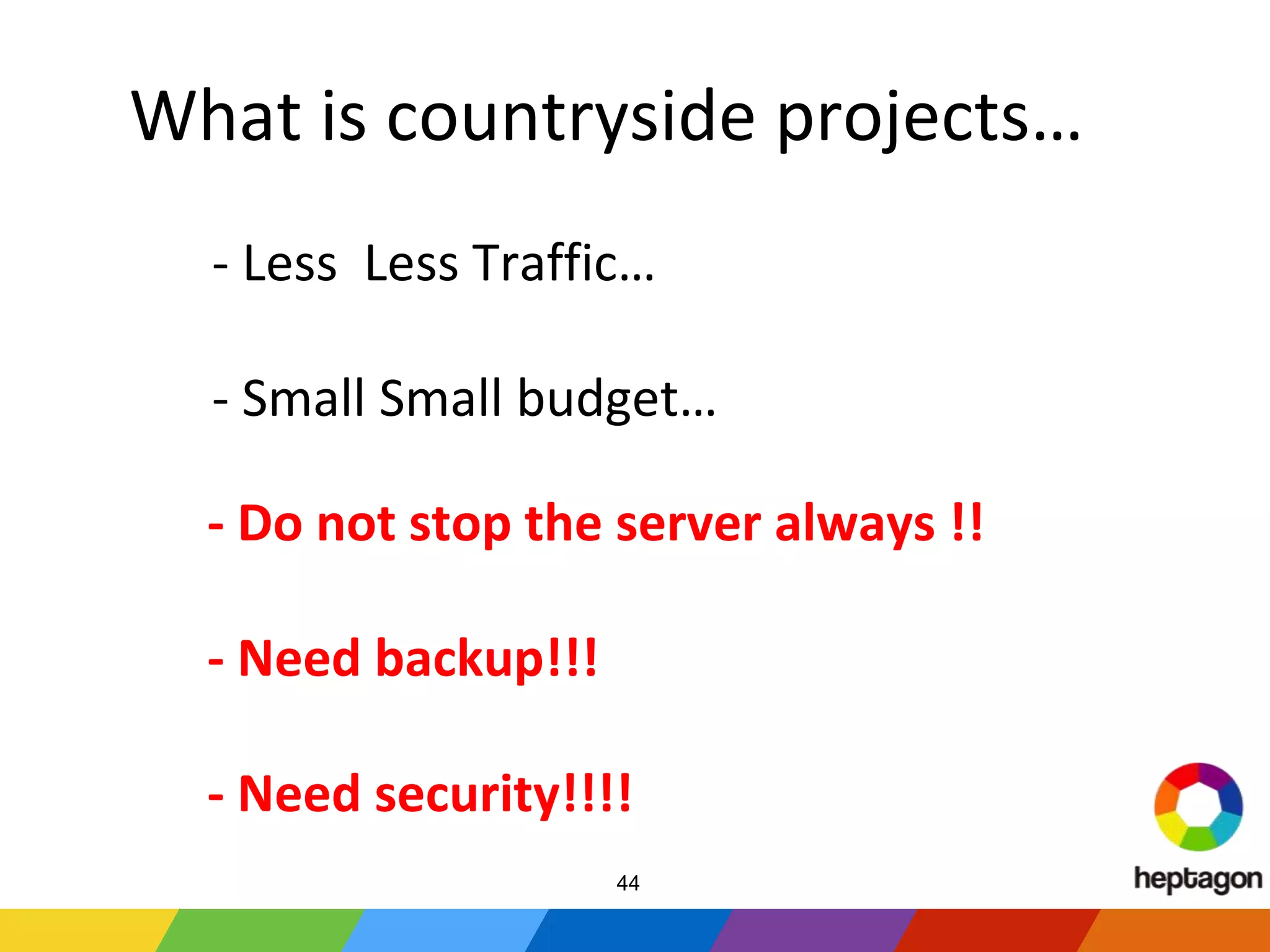 What is countryside projects…

- Less Less Traffic…

- Small Small budget…

- Do not stop the server always !!

- Need backup!!!

- Need security!!!!

44

heptagon